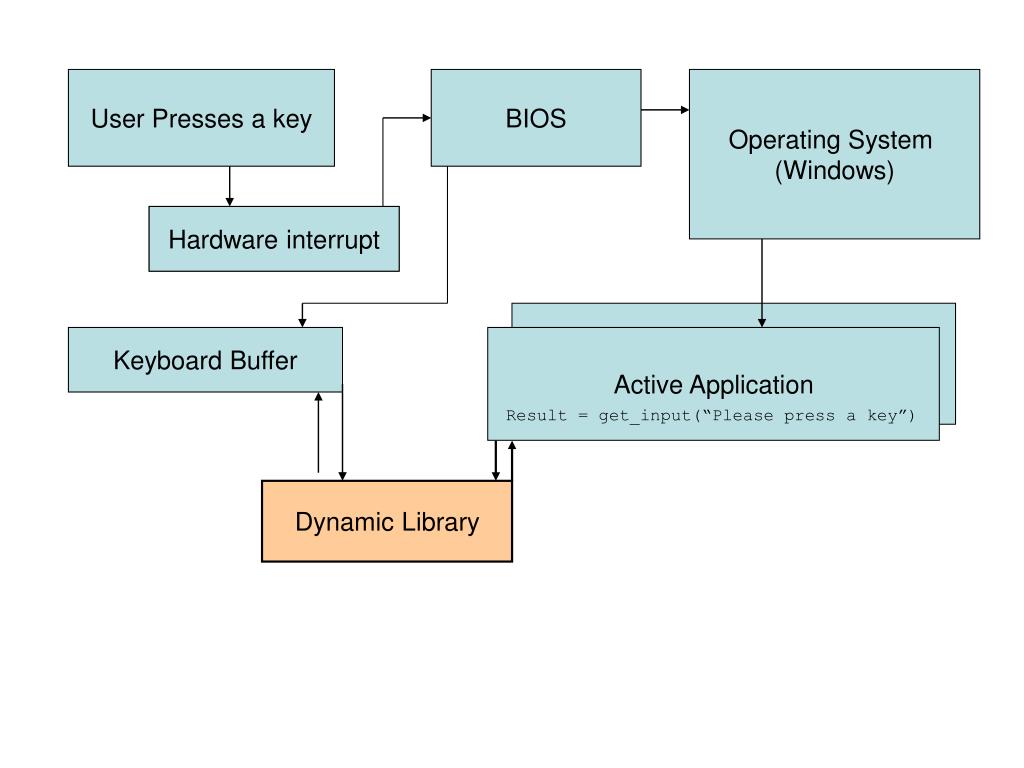 User Presses a key

BIOS

Operating System (Windows)

Hardware interrupt

Keyboard Buffer

Active Application
Result = get_input(“Please press a key”)

Dynamic Library